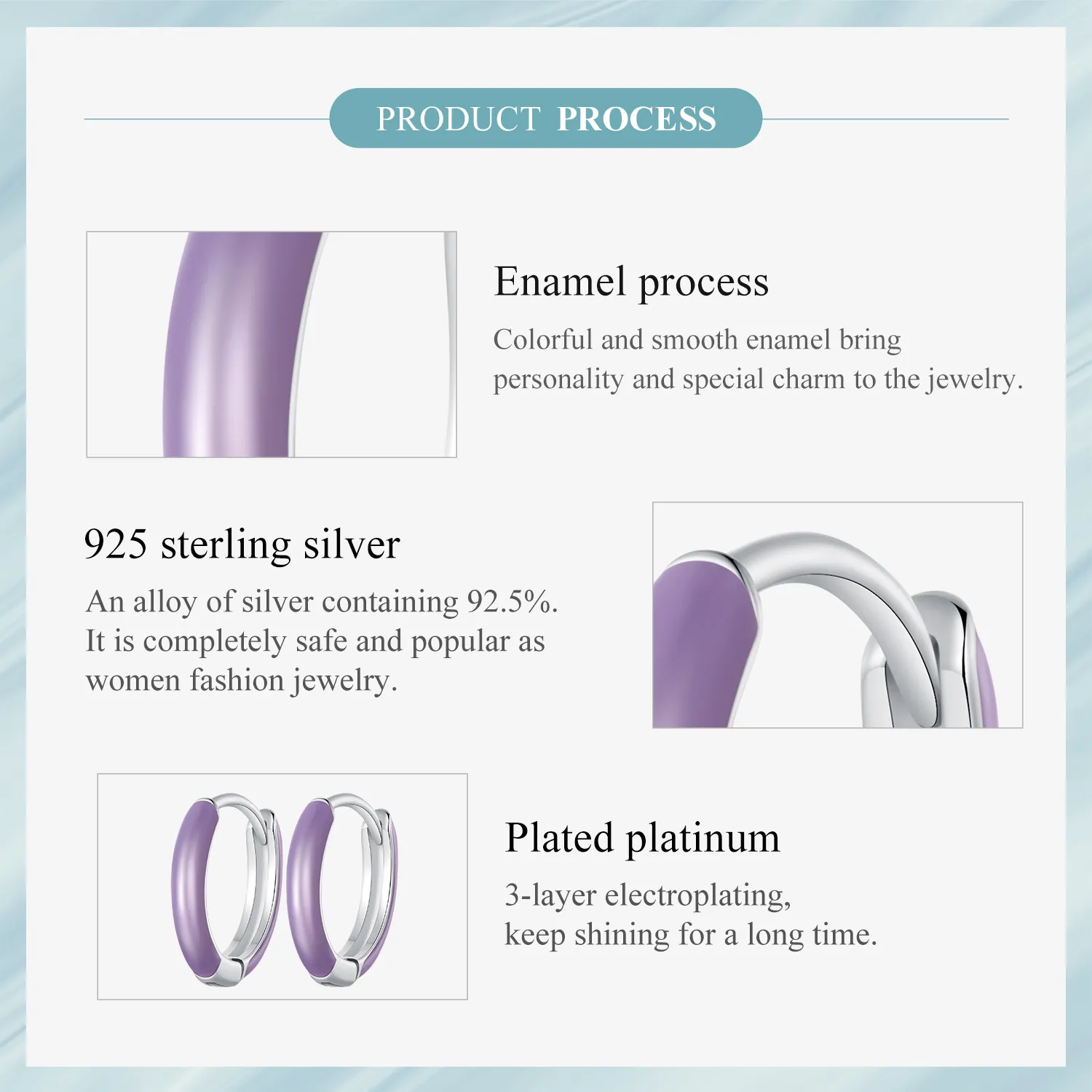 PRODUCT PROCESS

Enamel process

Colorful and smooth enamel bring personality and special charm to the jewelry.

925 sterling silver

An alloy of silver containing 92.5%. It is completely safe and popular as women fashion jewelry.

Plated platinum

3-layer electroplating, keep shining for a long time.